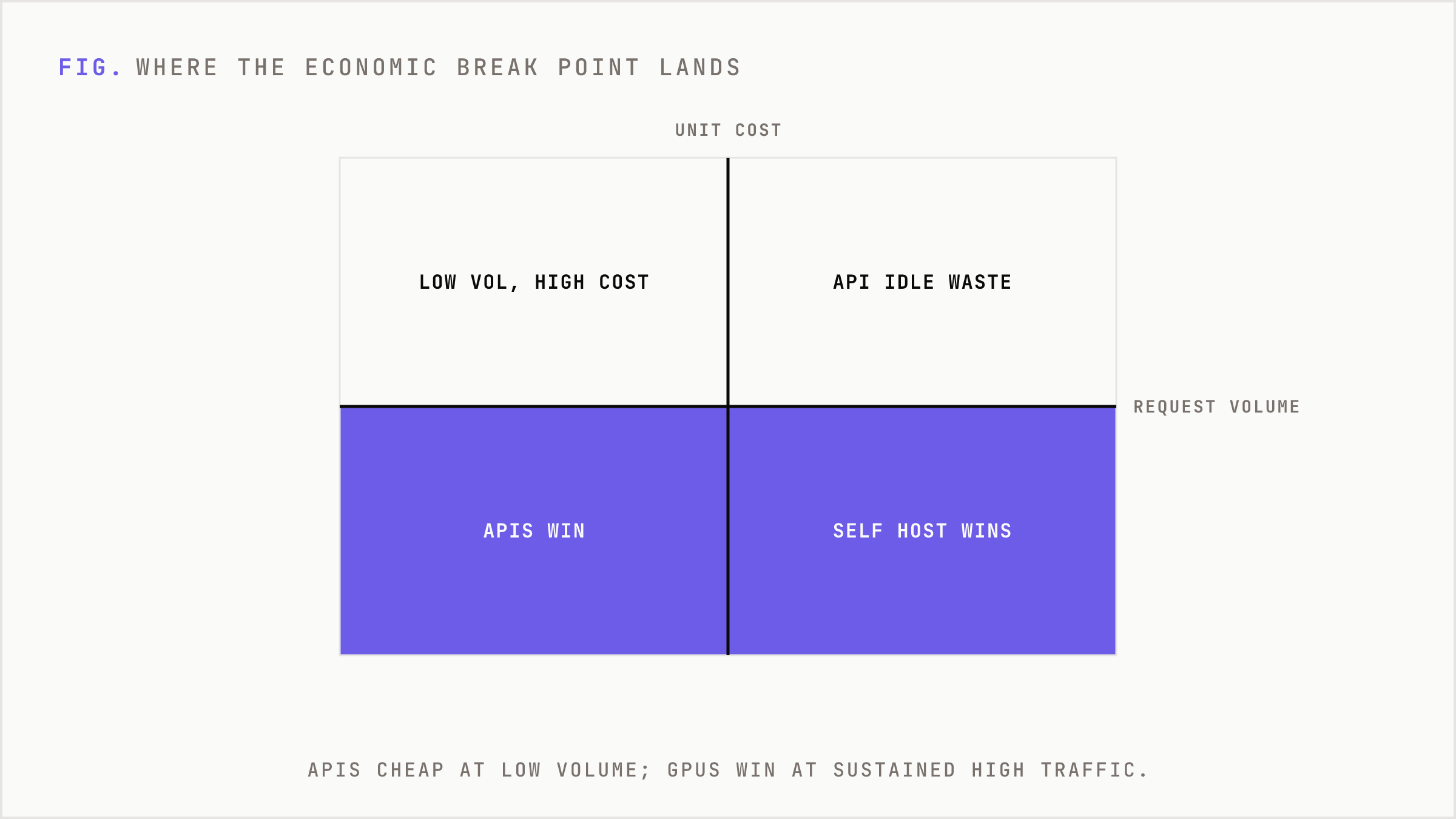 FIG. WHERE THE ECONOMIC BREAK POINT LANDS

UNIT COST

LOW VOL, HIGH COST

API IDLE WASTE

REQUEST VOLUME

APIS WIN

SELF HOST WINS

APIS CHEAP AT LOW VOLUME; GPUS WIN AT SUSTAINED HIGH TRAFFIC.